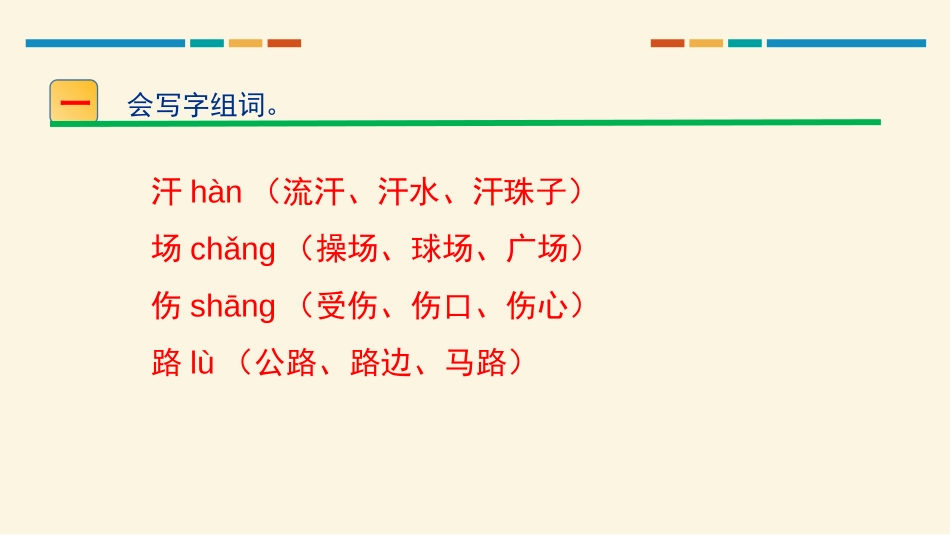 一 会写字组词。

汗 hàn （流汗、汗水、汗珠子）

场 chǎng （操场、球场、广场）

伤 shāng （受伤、伤口、伤心）

路 lù （公路、路边、马路）